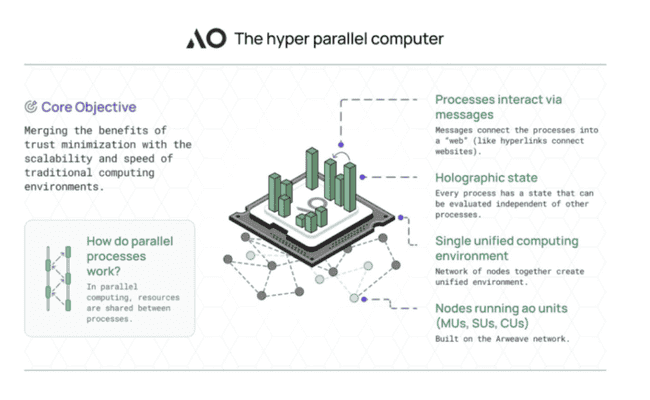 AO The hyper parallel computer

Core Objective

Merging the benefits of trust minimization with the scalability and speed of traditional computing environments.

How do parallel processes work?

In parallel computing, resources are shared between processes.

Processes interact via messages

Messages connect the processes into a "web" (like hyperlinks connect websites).

Holographic state

Every process has a state that can be evaluated independent of other processes.

Single unified computing environment

Network of nodes together create unified environment.

Nodes running ao units (MUs, SUs, CUs)

Built on the Arweave network.